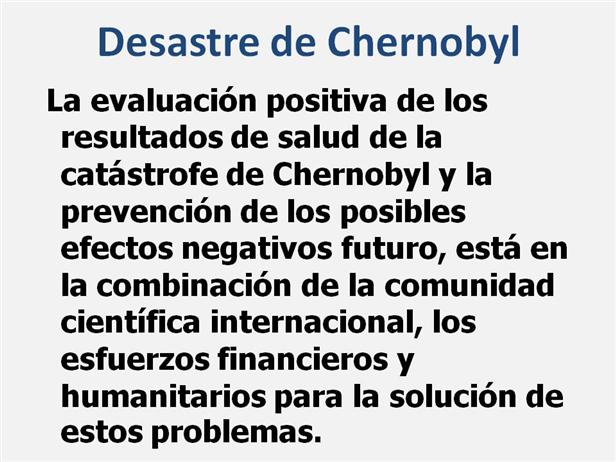 Desastre de Chernobyl

La evaluación positiva de los resultados de salud de la catástrofe de Chernobyl y la prevención de los posibles efectos negativos futuro, está en la combinación de la comunidad científica internacional, los esfuerzos financieros y humanitarios para la solución de estos problemas.